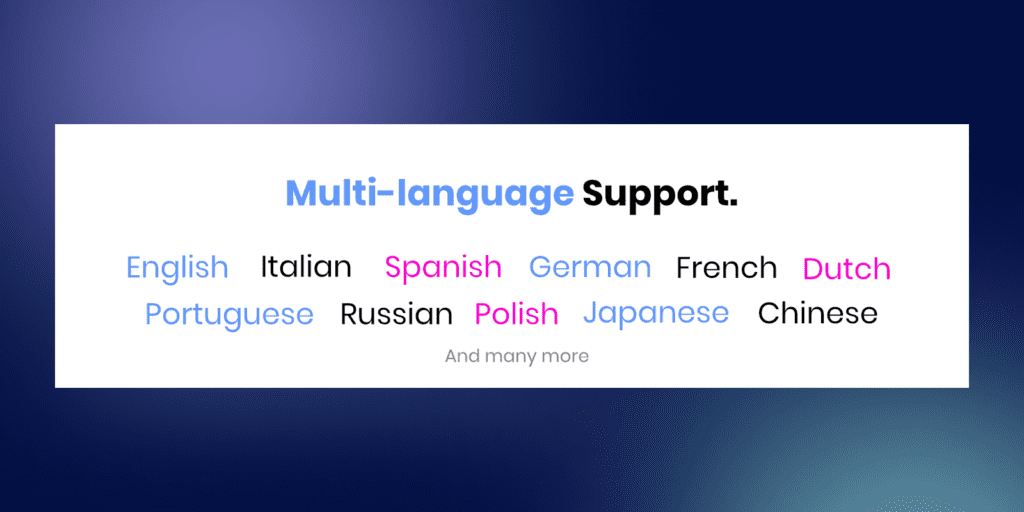 Multi-language Support.

English Italian Spanish German French Dutch
Portuguese Russian Polish Japanese Chinese

And many more